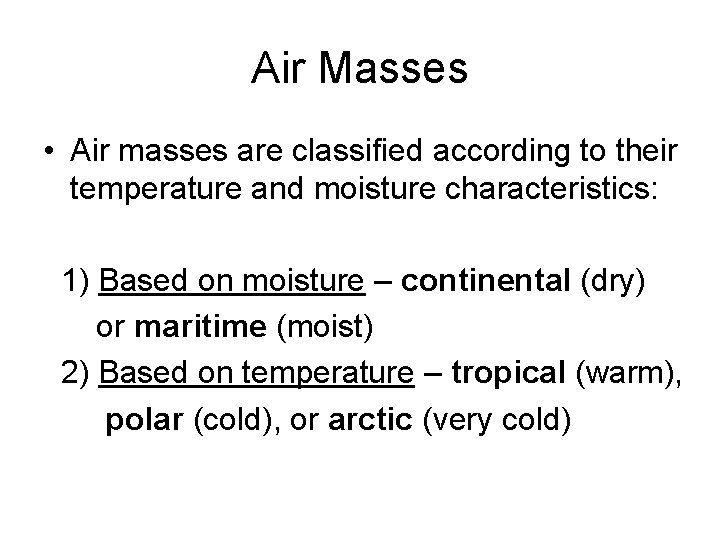 Air Masses

• Air masses are classified according to their temperature and moisture characteristics:

1) Based on moisture – continental (dry) or maritime (moist)
2) Based on temperature – tropical (warm), polar (cold), or arctic (very cold)